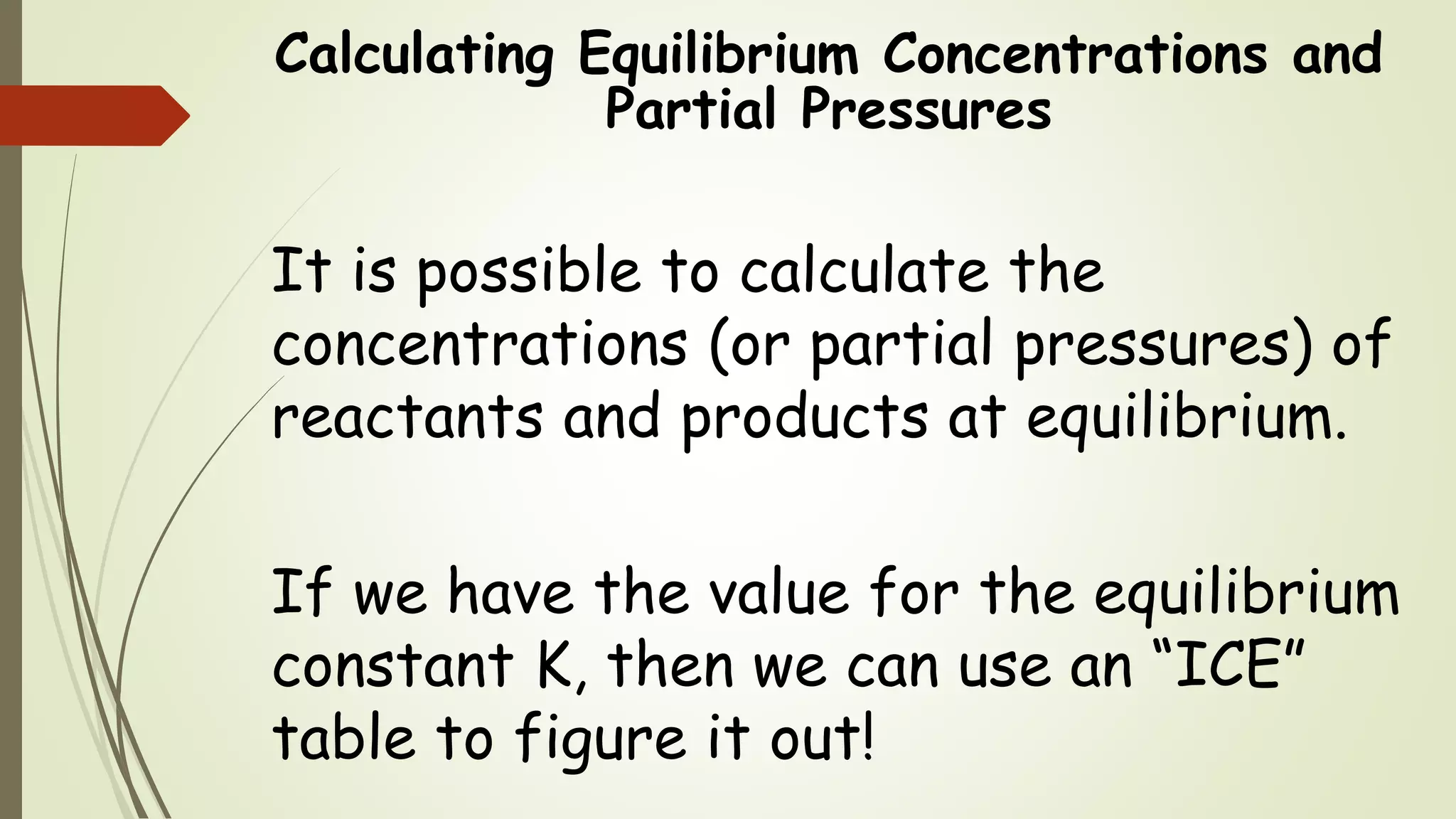 Calculating Equilibrium Concentrations and Partial Pressures

It is possible to calculate the concentrations (or partial pressures) of reactants and products at equilibrium.

If we have the value for the equilibrium constant K, then we can use an “ICE” table to figure it out!